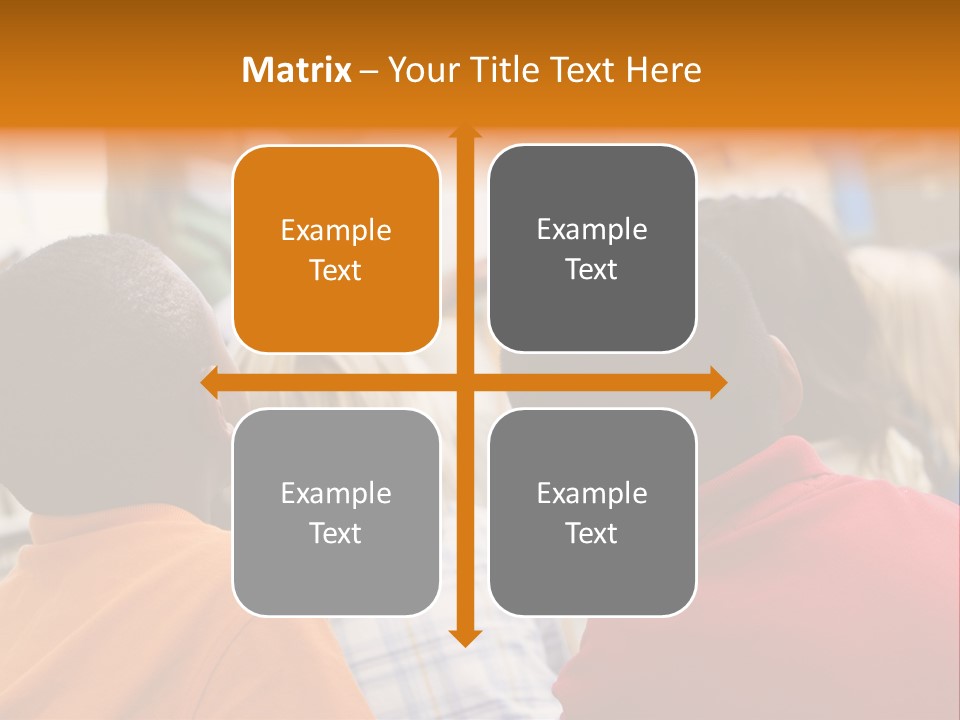 Matrix – Your Title Text Here

Example Text

Example Text

Example Text

Example Text